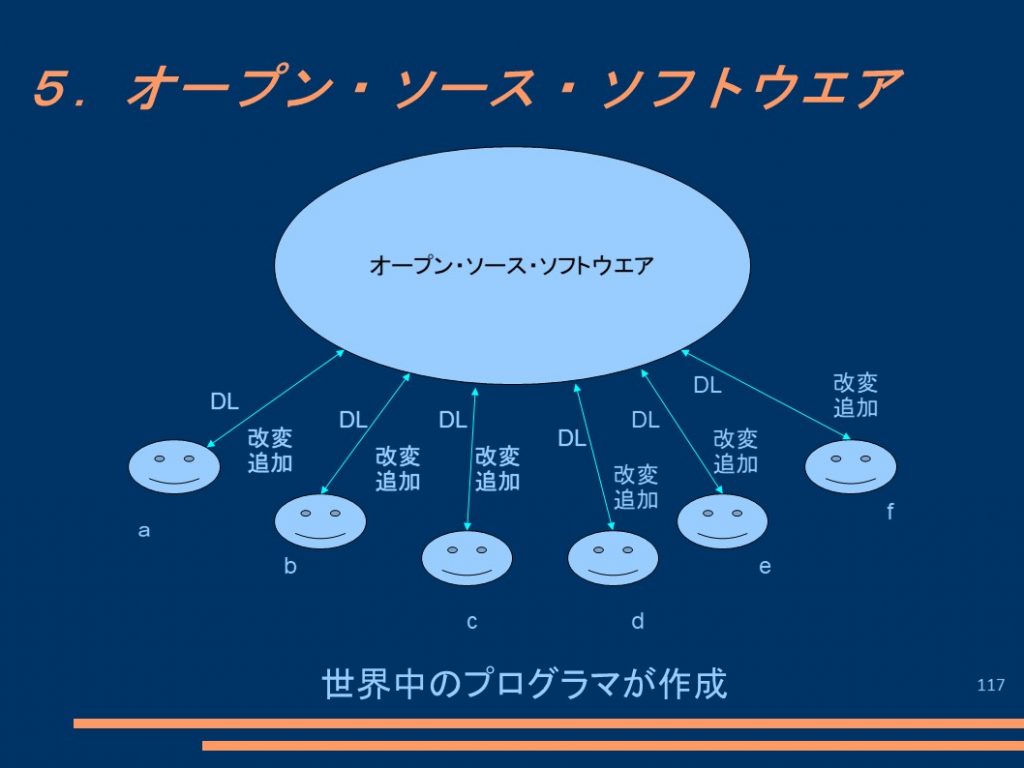 ５．オープン・ソース・ソフトウエア

オープン・ソース・ソフトウエア

DL
改変
追加

DL
改変
追加

DL
改変
追加

DL
改変
追加

DL
改変
追加

DL
改変
追加

a

b

c

d

e

f

世界中のプログラマが作成

117